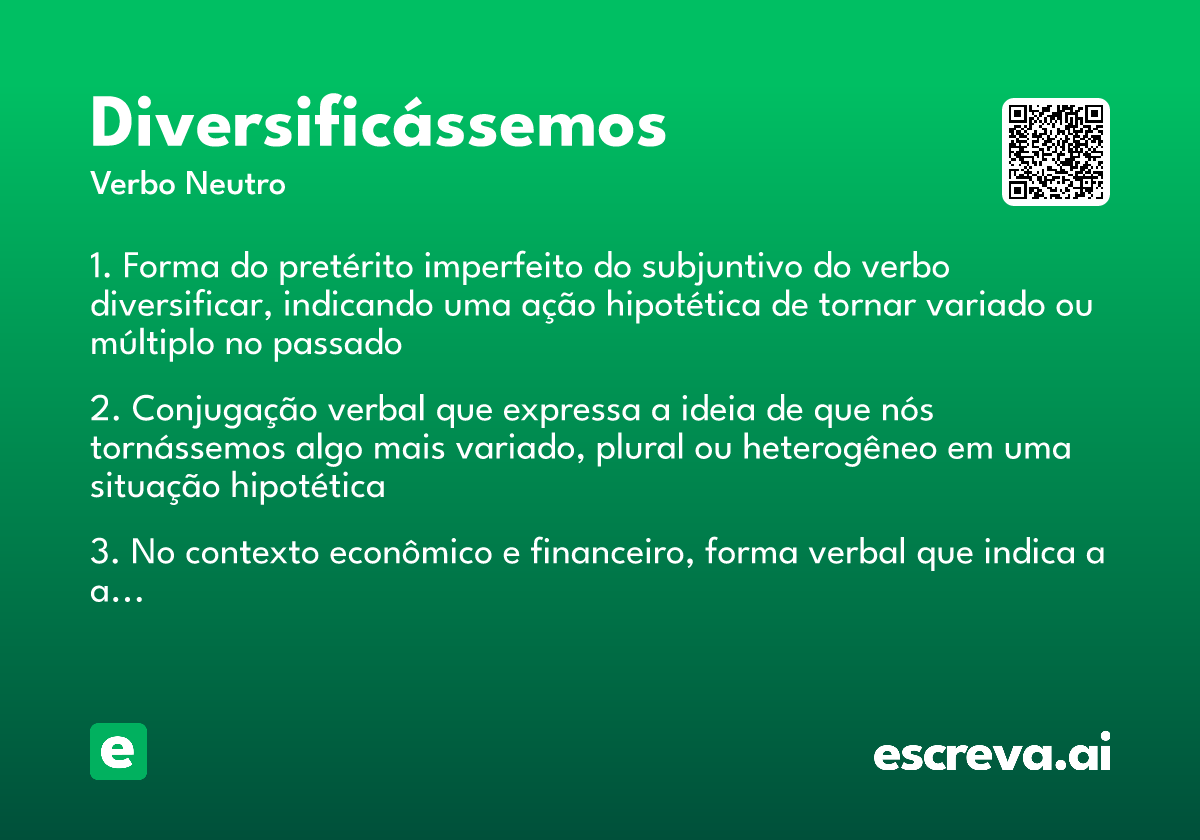 Diversificássemos
Verbo Neutro

1. Forma do pretérito imperfeito do subjuntivo do verbo diversificar, indicando uma ação hipotética de tornar variado ou múltiplo no passado

2. Conjugação verbal que expressa a ideia de que nós tornássemos algo mais variado, plural ou heterogêneo em uma situação hipotética

3. No contexto econômico e financeiro, forma verbal que indica a a...

e

escreva.ai